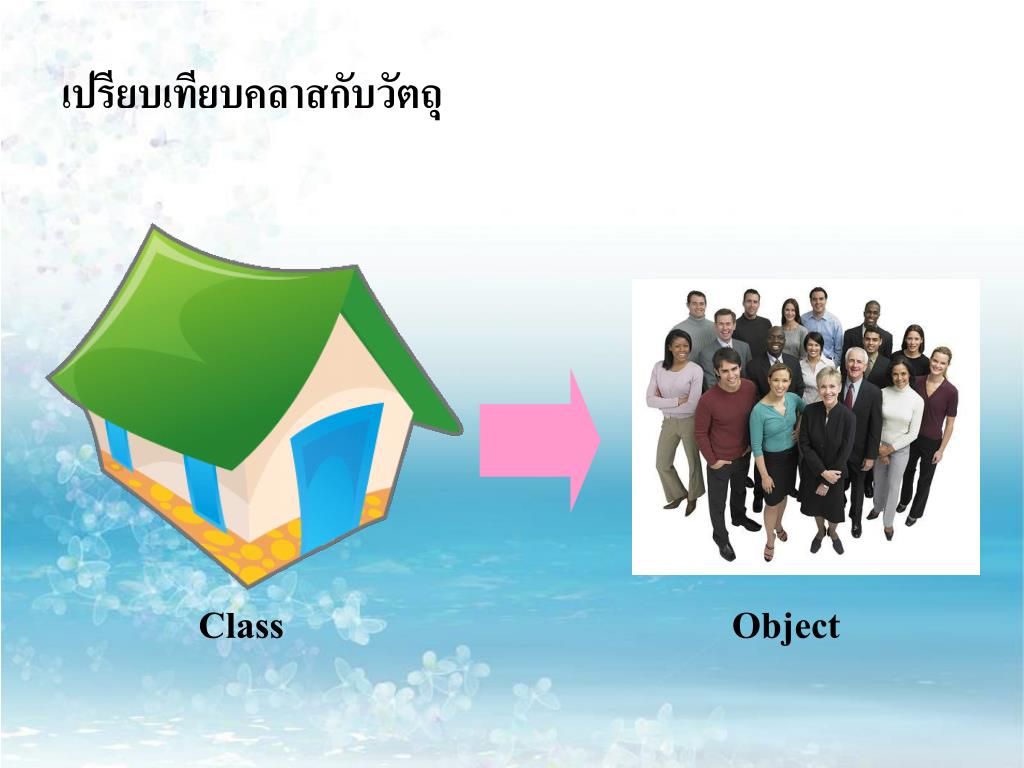 เปรียบเทียบคลาสกับวัตถุ

Class

Object